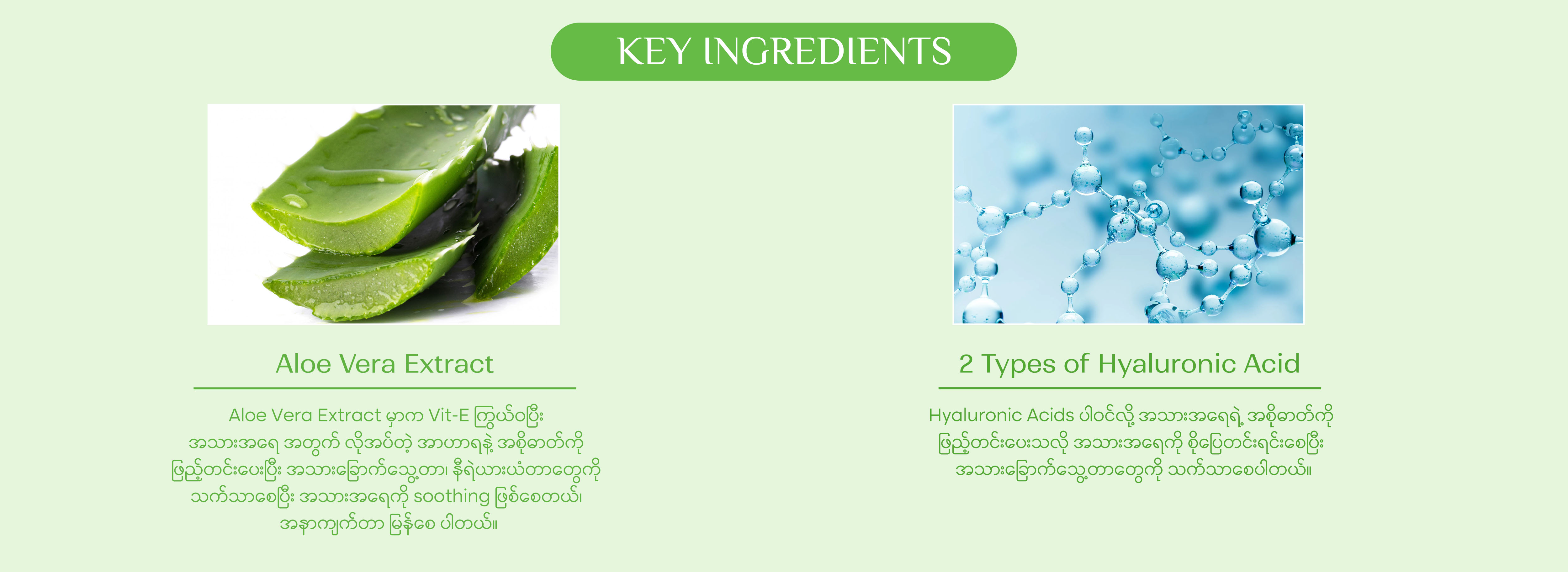 KEY INGREDIENTS

Aloe Vera Extract

Aloe Vera Extract မှာက Vit-E ကြွယ်ဝပြီး အသားအရေ အတွက် လိုအပ်တဲ့ အာဟာရနဲ့ အစိုဓာတ်ကို ဖြည့်တင်းပေးပြီး အသားခြောက်သွေ့တာ၊ နီရဲယားယံတာတွေကို သက်သာစေပြီး အသားအရေကို soothing ဖြစ်စေတယ်၊ အနာကျက်တာ မြန်စေ ပါတယ်။

2 Types of Hyaluronic Acid

Hyaluronic Acids ပါဝင်လို့ အသားအရေရဲ့ အစိုဓာတ်ကို ဖြည့်တင်းပေးသလို အသားအရေကို စိုပြေတင်းရင်းစေပြီး အသားခြောက်သွေ့တာတွေကို သက်သာစေပါတယ်။